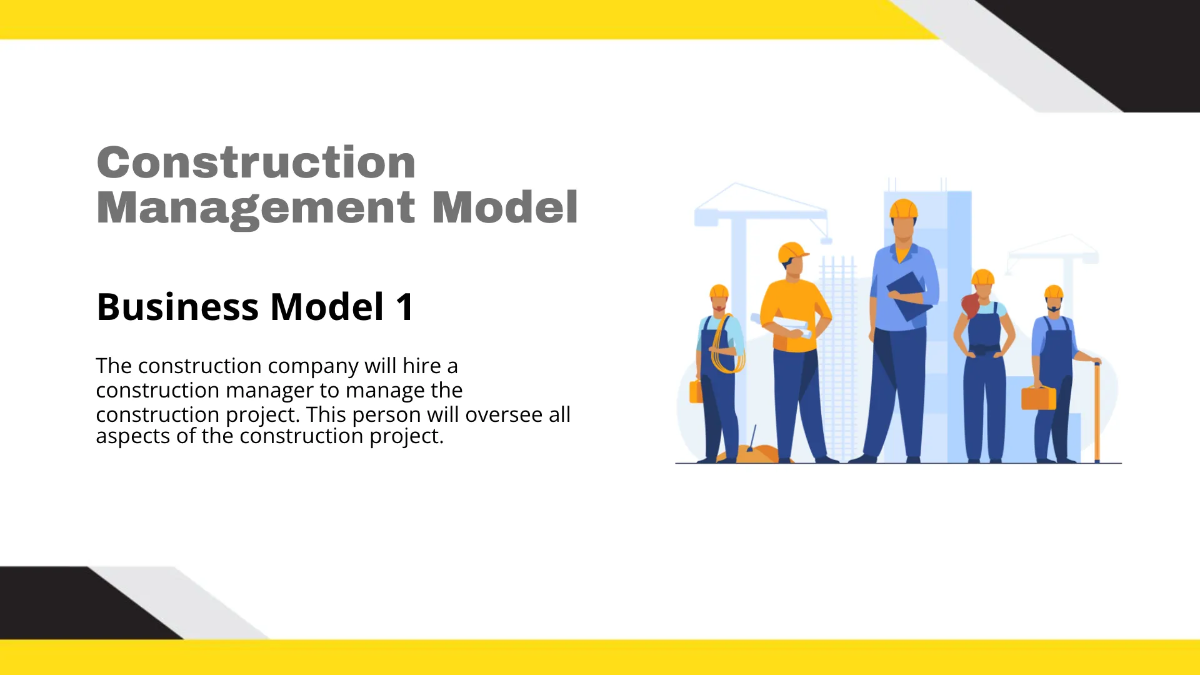 Construction Management Model

Business Model 1

The construction company will hire a construction manager to manage the construction project. This person will oversee all aspects of the construction project.